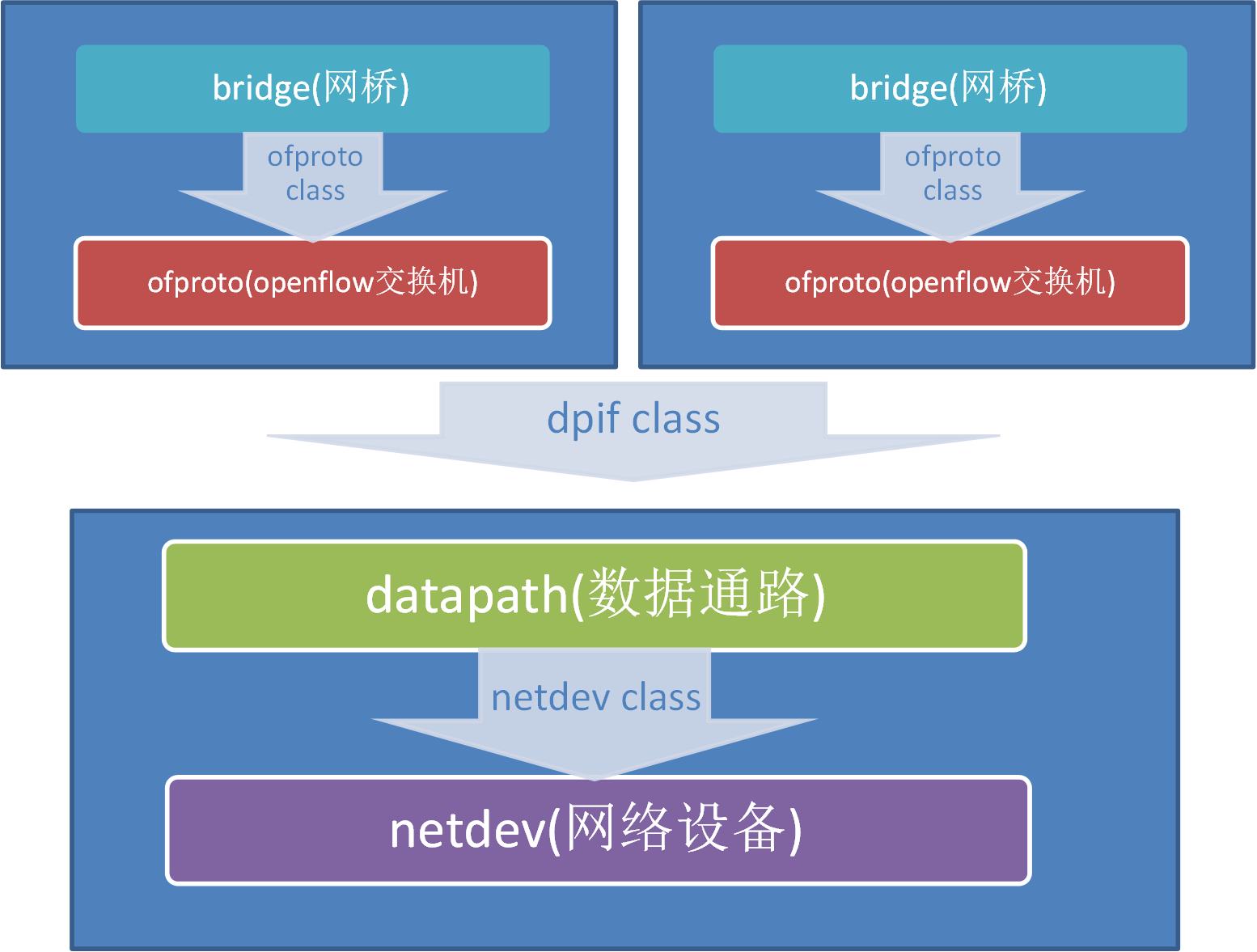 bridge(网桥)

ofproto class

ofproto(openflow交换机)

bridge(网桥)

ofproto class

ofproto(openflow交换机)

dpif class

datapath(数据通路)

netdev class

netdev(网络设备)